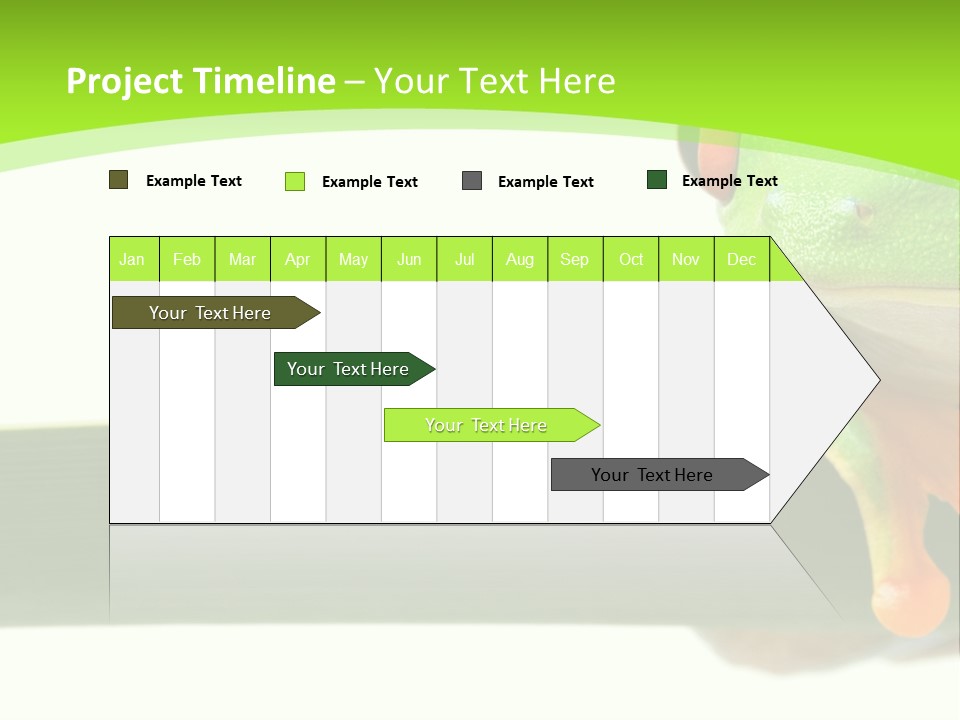 Project Timeline – Your Text Here

Example Text

Example Text

Example Text

Example Text

| Jan | Feb | Mar | Apr | May | Jun | Jul | Aug | Sep | Oct | Nov | Dec |
|---|---|---|---|---|---|---|---|---|---|---|---|

Your Text Here

Your Text Here

Your Text Here

Your Text Here